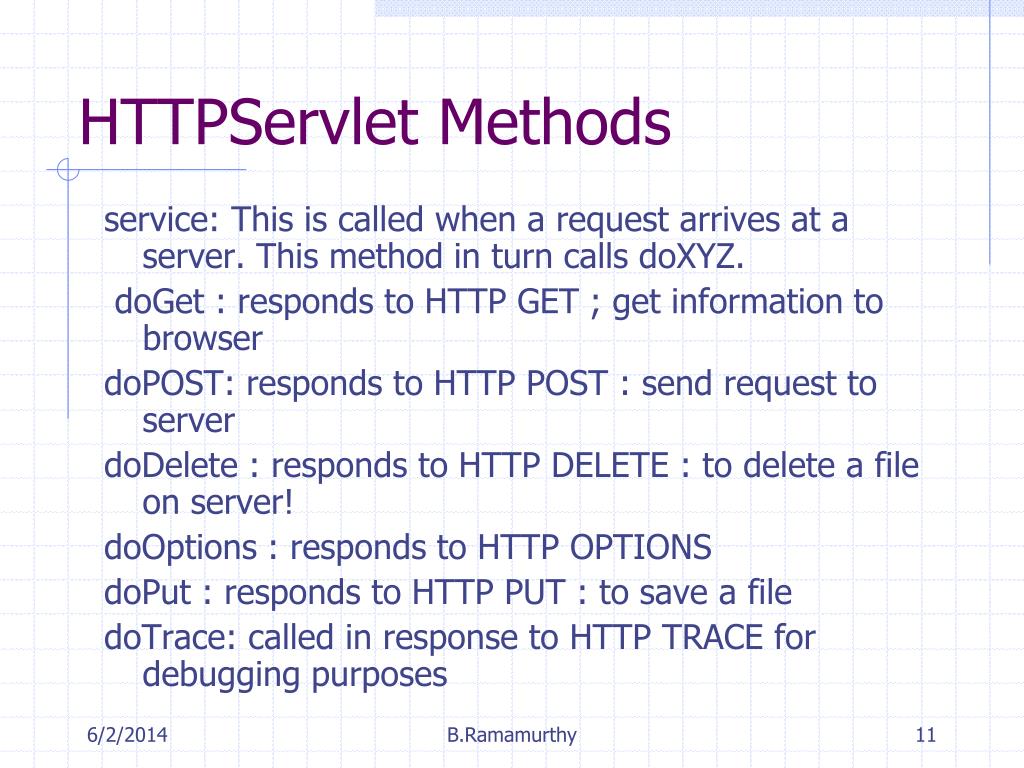 HTTPServlet Methods

service: This is called when a request arrives at a server. This method in turn calls doXYZ.

doGet : responds to HTTP GET ; get information to browser

doPOST: responds to HTTP POST : send request to server

doDelete : responds to HTTP DELETE : to delete a file on server!

doOptions : responds to HTTP OPTIONS

doPut : responds to HTTP PUT : to save a file

doTrace: called in response to HTTP TRACE for debugging purposes

6/2/2014 B.Ramamurthy 11